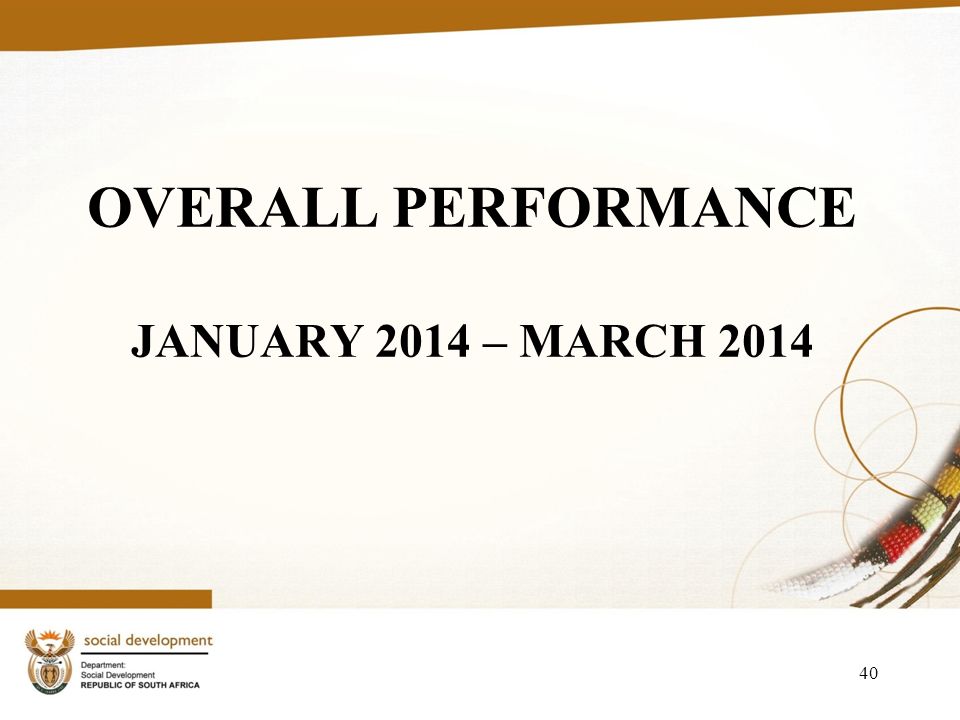 OVERALL PERFORMANCE

JANUARY 2014 – MARCH 2014

social development

Department:
Social Development
REPUBLIC OF SOUTH AFRICA

40